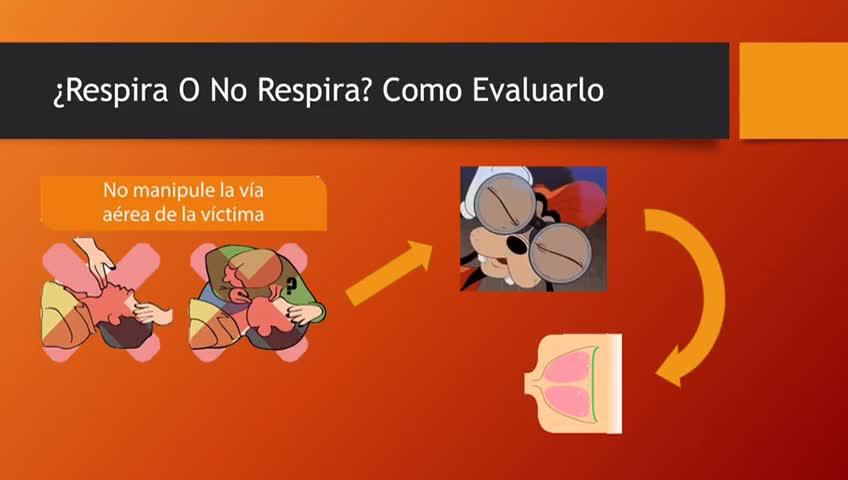 ¿Respira O No Respira? Como Evaluarlo

No manipule la vía aérea de la víctima

?